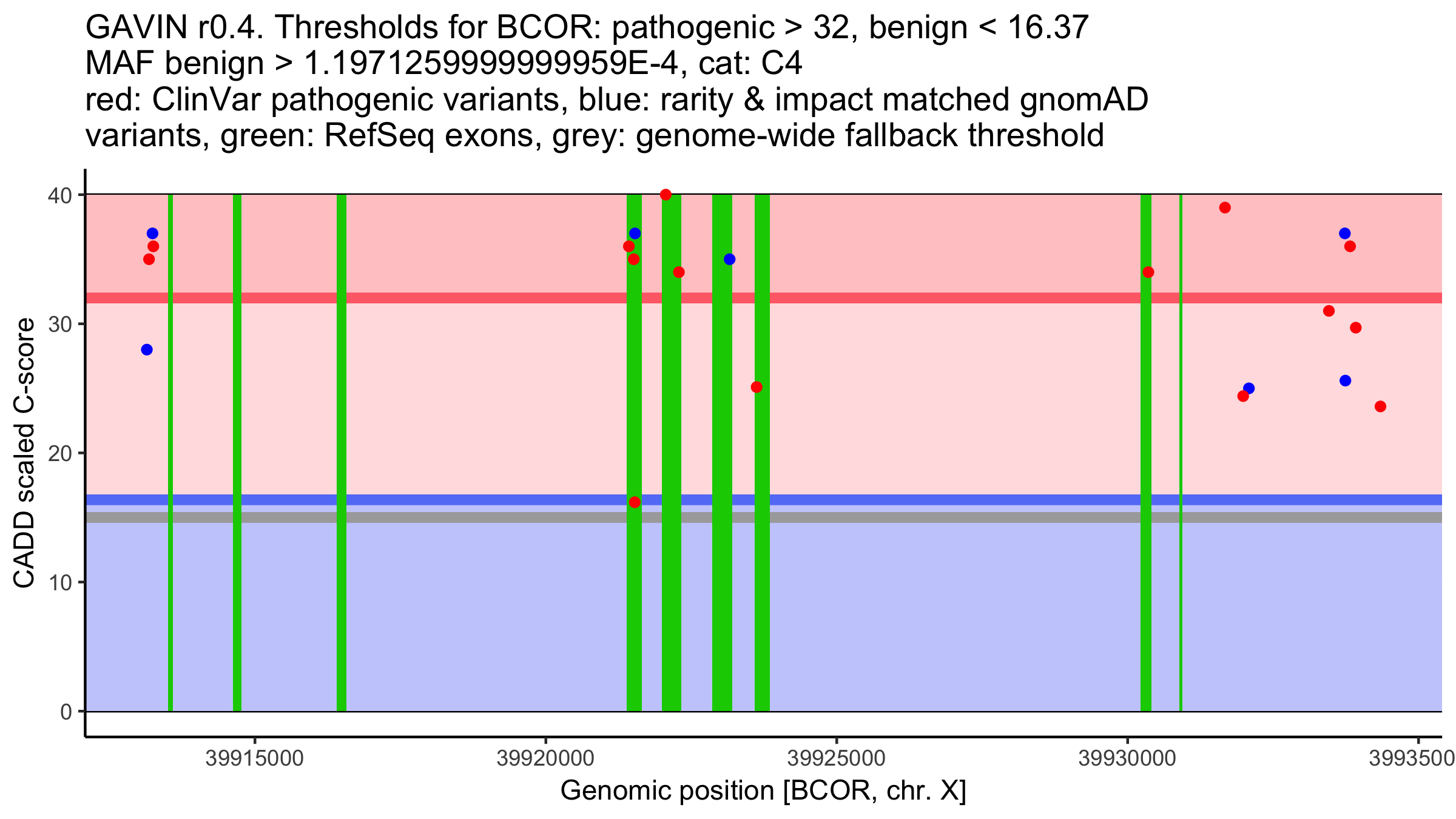 GAVIN r0.4. Thresholds for BCOR: pathogenic > 32, benign < 16.37
MAF benign > 1.1971259999999959E-4, cat: C4
red: ClinVar pathogenic variants, blue: rarity & impact matched gnomAD variants, green: RefSeq exons, grey: genome-wide fallback threshold

CADD scaled C-score

40
30
20
10
0

39915000
39920000
39925000
39930000
3993500

Genomic position [BCOR, chr. X]